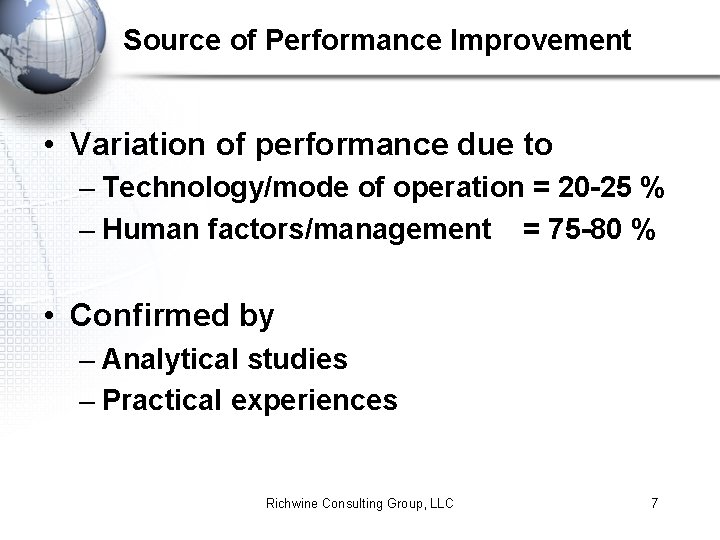 Source of Performance Improvement

• Variation of performance due to
– Technology/mode of operation = 20-25 %
– Human factors/management = 75-80 %

• Confirmed by
– Analytical studies
– Practical experiences

Richwine Consulting Group, LLC

7